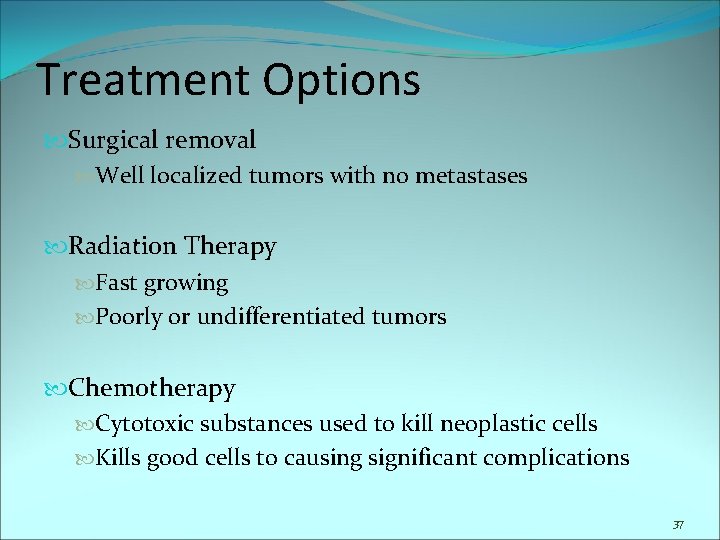 Treatment Options

Surgical removal

Well localized tumors with no metastases

Radiation Therapy

Fast growing

Poorly or undifferentiated tumors

Chemotherapy

Cytotoxic substances used to kill neoplastic cells

Kills good cells to causing significant complications

37